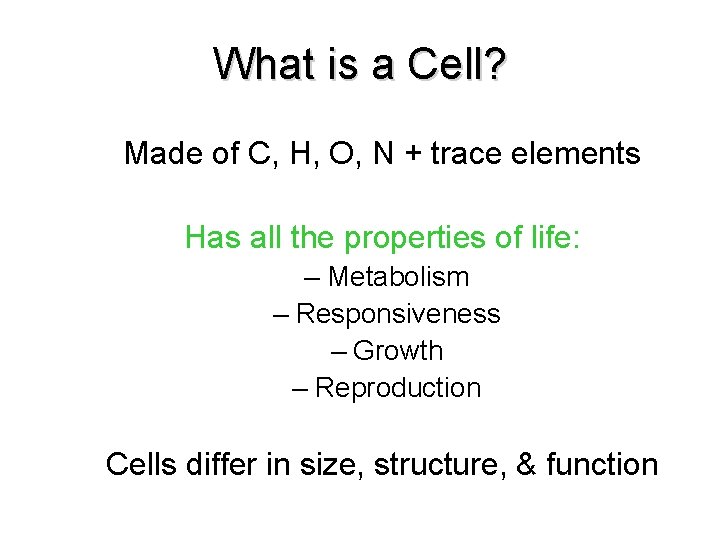 What is a Cell?

Made of C, H, O, N + trace elements

Has all the properties of life:

– Metabolism
– Responsiveness
– Growth
– Reproduction

Cells differ in size, structure, & function